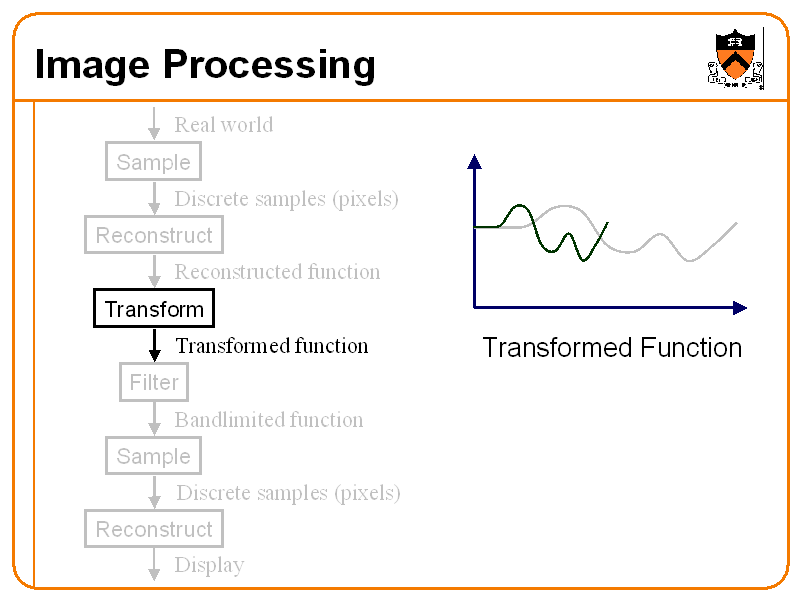 Image Processing

Real world

Sample

Discrete samples (pixels)

Reconstruct

Reconstructed function

Transform

Transformed function

Filter

Bandlimited function

Sample

Discrete samples (pixels)

Reconstruct

Display

Transformed Function